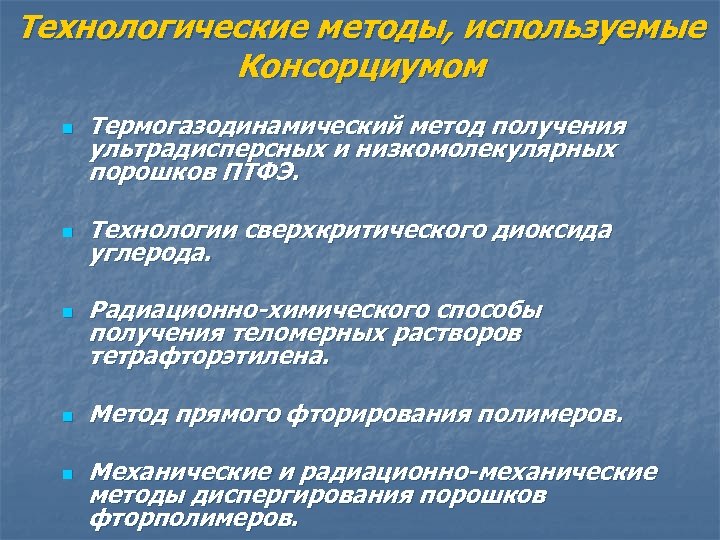 Технологические методы, используемые Консорциумом

Термогазодинамический метод получения ультрадисперсных и низкомолекулярных порошков ПТФЭ.

Технологии сверхкритического диоксида углерода.

Радиационно-химического способы получения теломерных растворов тетрафторэтилена.

Метод прямого фторирования полимеров.

Механические и радиационно-механические методы диспергирования порошков фторполимеров.